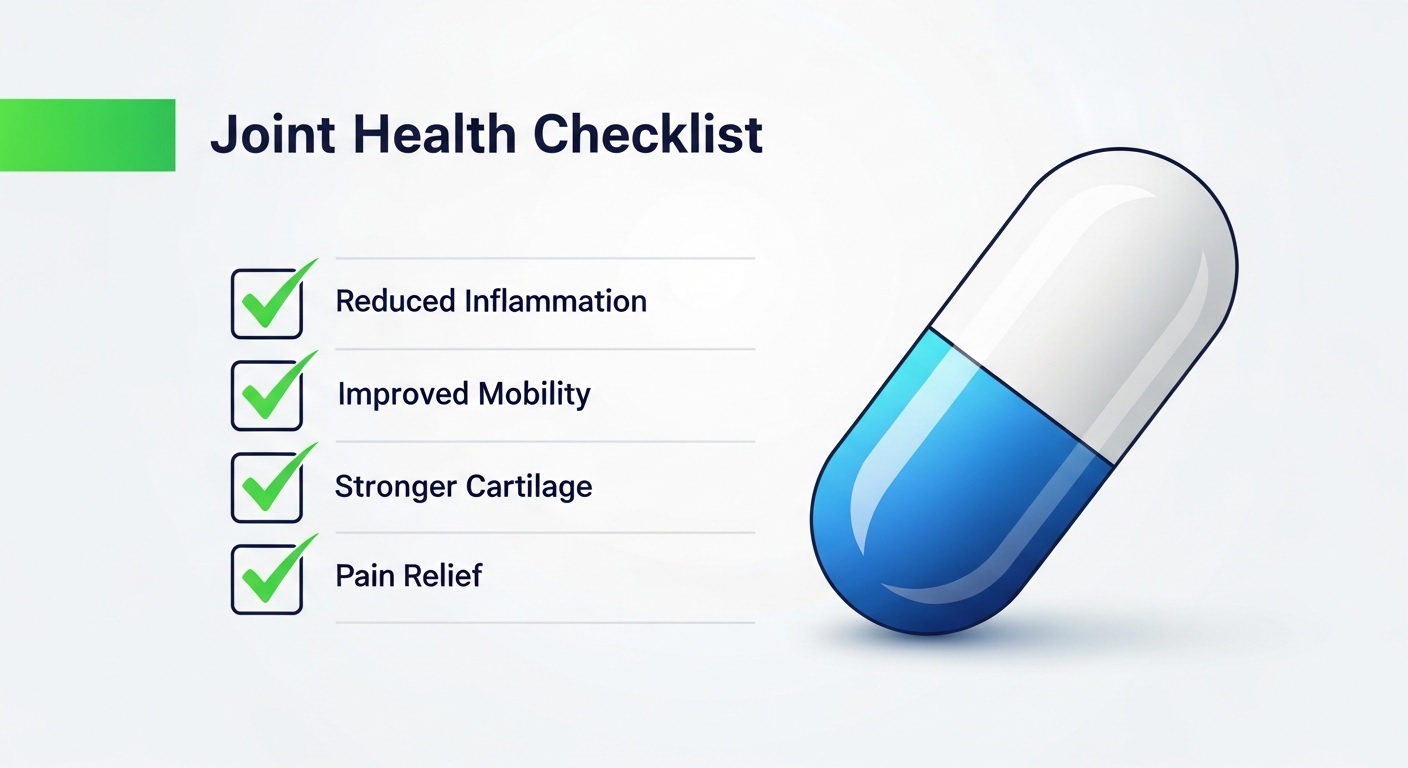 Joint Health Checklist

Reduced Inflammation

Improved Mobility

Stronger Cartilage

Pain Relief